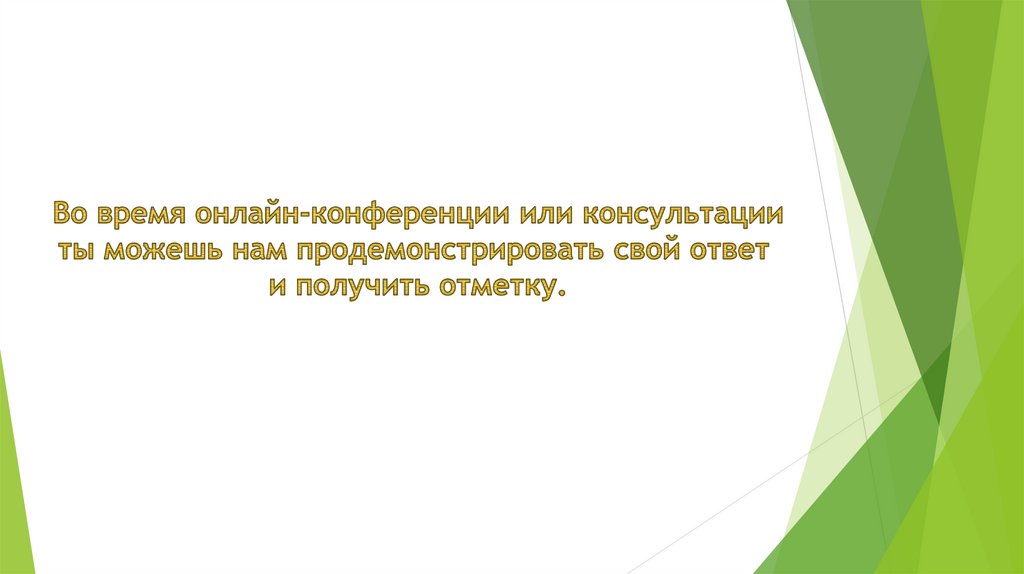 Во время онлайн-конференции или консультации ты можешь нам продемонстрировать свой ответ и получить отметку.